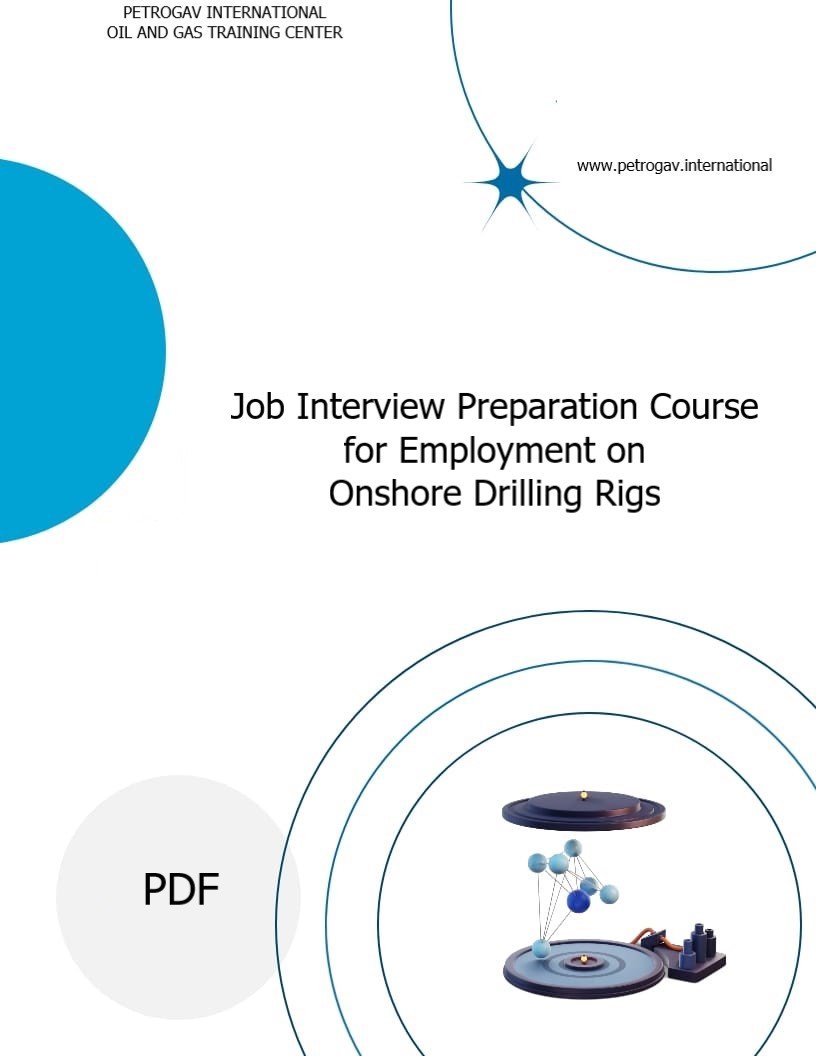 PETROGAV INTERNATIONAL
OIL AND GAS TRAINING CENTER

www.petrogav.international

Job Interview Preparation Course for Employment on Onshore Drilling Rigs

PDF